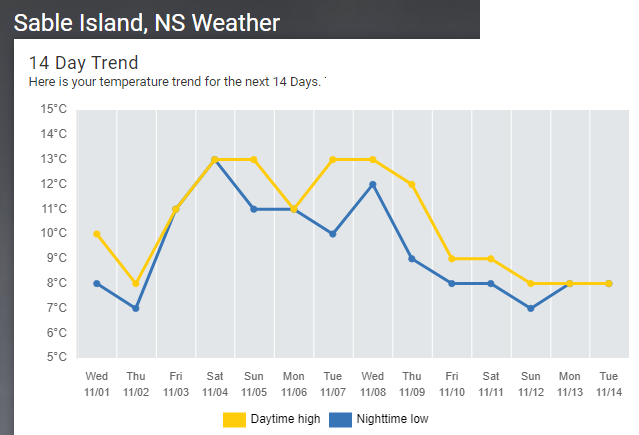 Sable Island, NS Weather

14 Day Trend
Here is your temperature trend for the next 14 Days.

15°C
14°C
13°C
12°C
11°C
10°C
9°C
8°C
7°C
6°C
5°C

Wed 11/01
Thu 11/02
Fri 11/03
Sat 11/04
Sun 11/05
Mon 11/06
Tue 11/07
Wed 11/08
Thu 11/09
Fri 11/10
Sat 11/11
Sun 11/12
Mon 11/13
Tue 11/14

Daytime high
Nighttime low